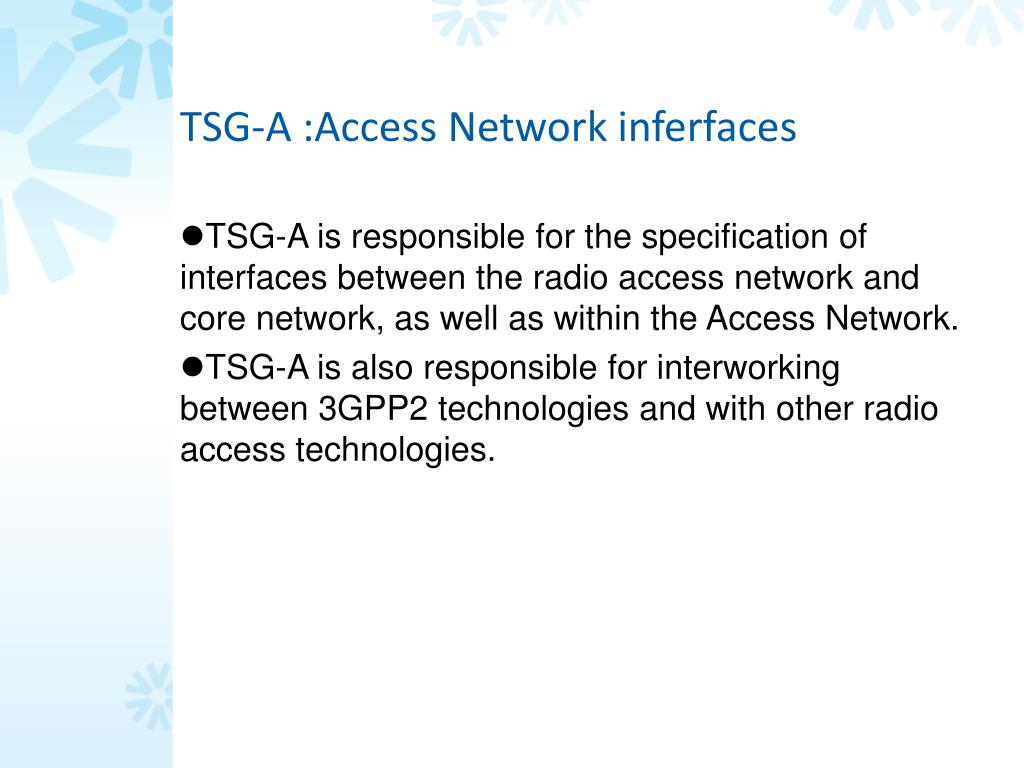 TSG-A :Access Network inferfaces

●TSG-A is responsible for the specification of interfaces between the radio access network and core network, as well as within the Access Network.

●TSG-A is also responsible for interworking between 3GPP2 technologies and with other radio access technologies.